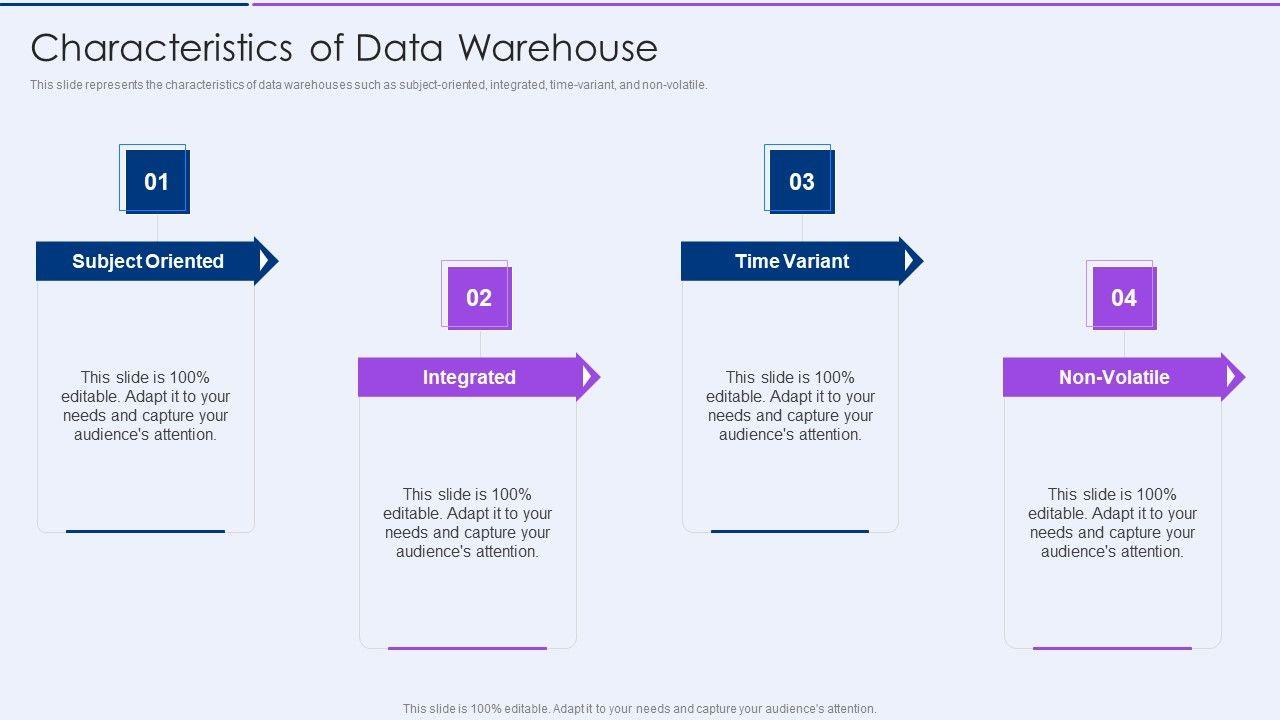 Characteristics of Data Warehouse

This slide represents the characteristics of data warehouses such as subject-oriented, integrated, time-variant, and non-volatile.

01

Subject Oriented

This slide is 100% editable. Adapt it to your needs and capture your audience's attention.

02

Integrated

This slide is 100% editable. Adapt it to your needs and capture your audience's attention.

03

Time Variant

This slide is 100% editable. Adapt it to your needs and capture your audience's attention.

04

Non-Volatile

This slide is 100% editable. Adapt it to your needs and capture your audience's attention.

This slide is 100% editable. Adapt it to your needs and capture your audience's attention.